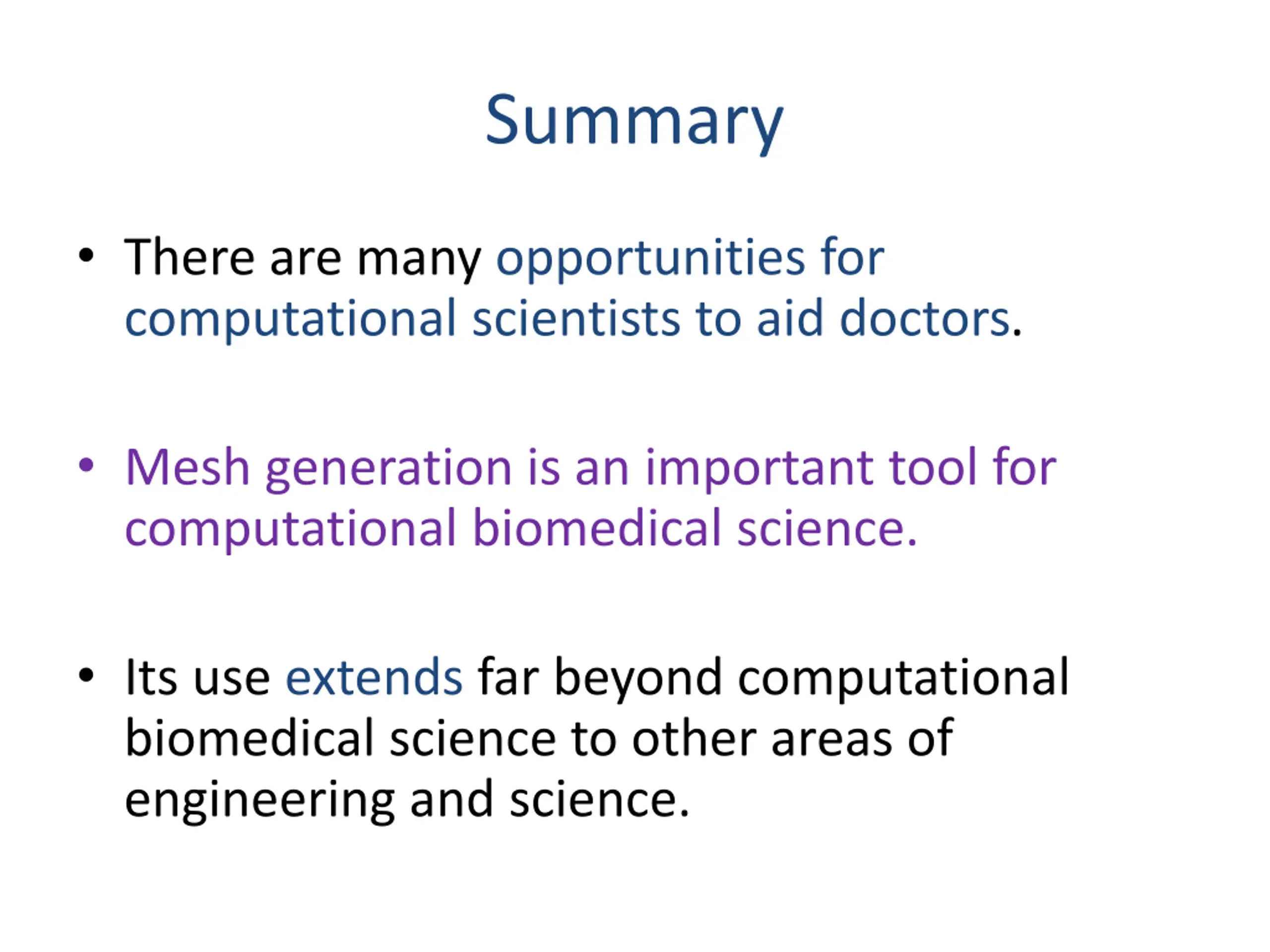 Summary

• There are many opportunities for computational scientists to aid doctors.

• Mesh generation is an important tool for computational biomedical science.

• Its use extends far beyond computational biomedical science to other areas of engineering and science.